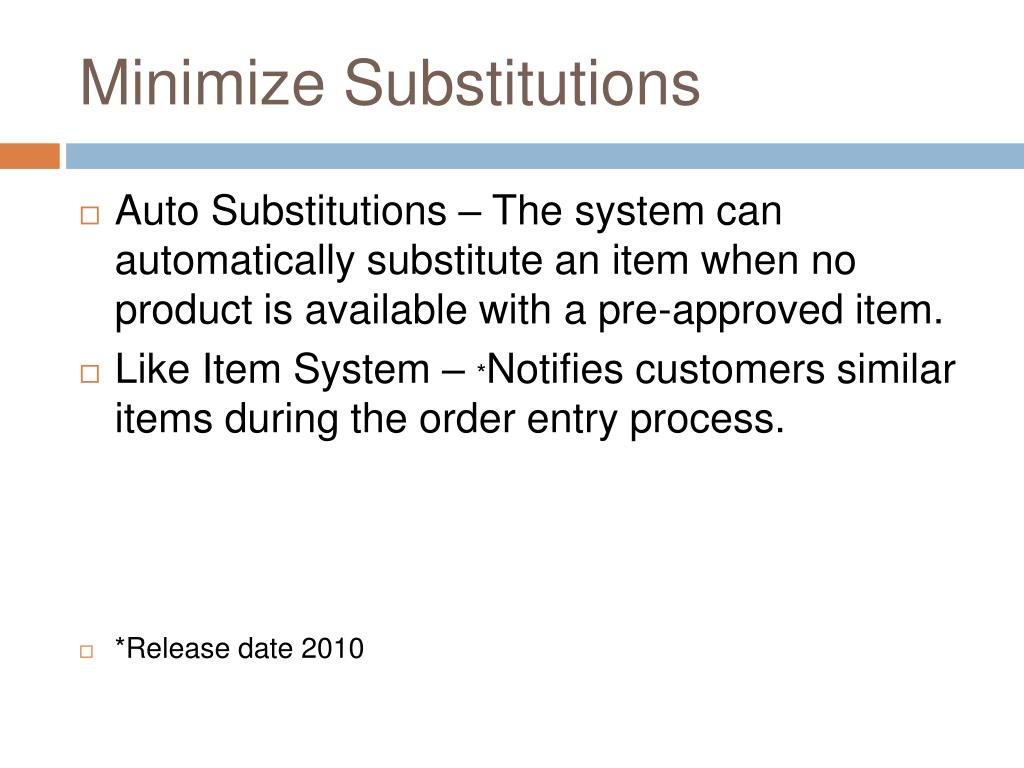 Minimize Substitutions

Auto Substitutions – The system can automatically substitute an item when no product is available with a pre-approved item.

Like Item System – *Notifies customers similar items during the order entry process.

*Release date 2010